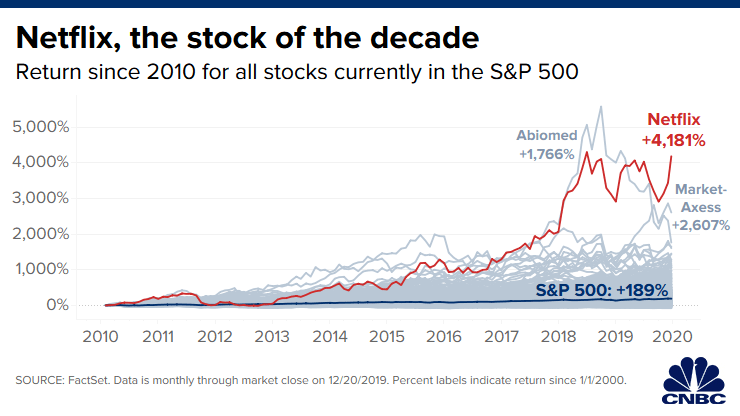 Netflix, the stock of the decade
Return since 2010 for all stocks currently in the S&P 500

5,000%
4,000%
3,000%
2,000%
1,000%
0%

Abiomed +1,766%
Netflix +4,181%
Market-Axess +2,607%
S&P 500: +189%

2010 2011 2012 2013 2014 2015 2016 2017 2018 2019 2020

SOURCE: FactSet. Data is monthly through market close on 12/20/2019. Percent labels indicate return since 1/1/2000.

CNBC